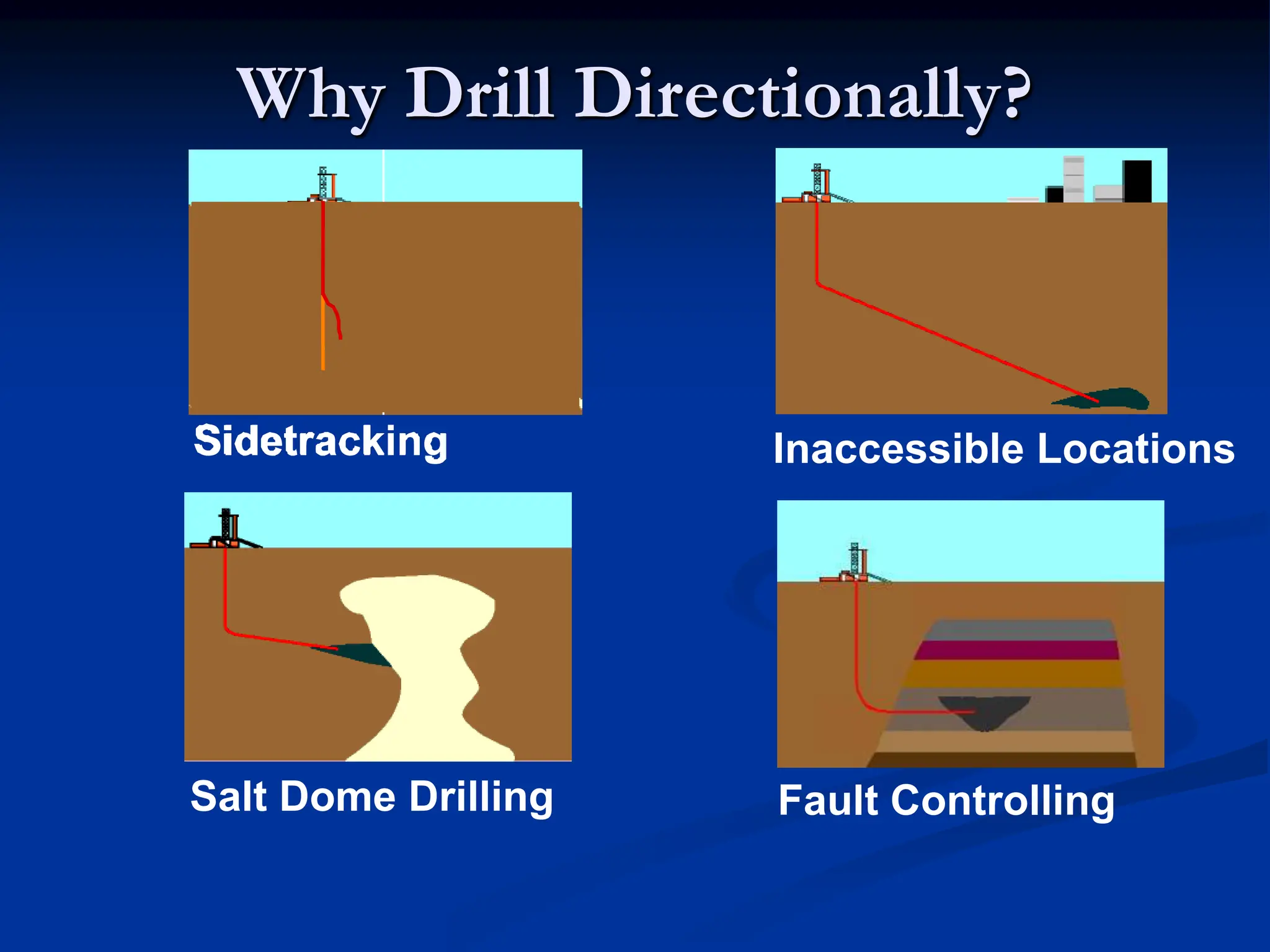 Why Drill Directionally?

Sidetracking

Inaccessible Locations

Salt Dome Drilling

Fault Controlling